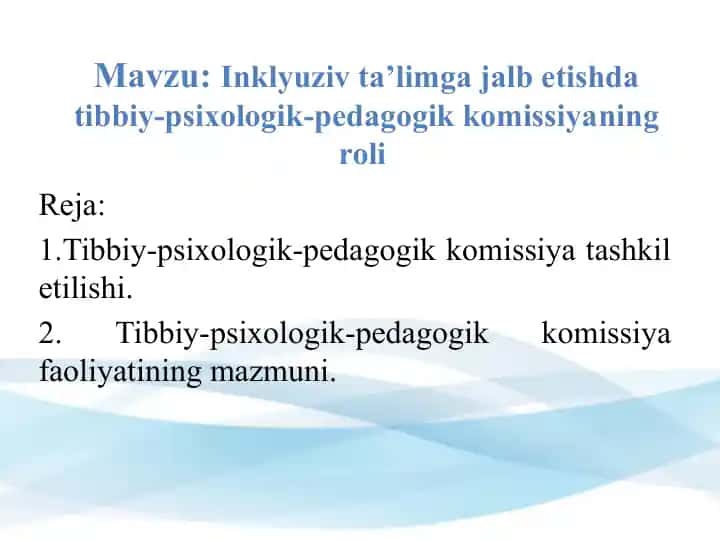 Mavzu: Inklyuziv ta’limga jalb etishda tibbiy-psixologik-pedagogik komissiyaning roli

Reja:

1.Tibbiy-psixologik-pedagogik komissiya tashkil etilishi.

2. Tibbiy-psixologik-pedagogik komissiya faoliyatining mazmuni.